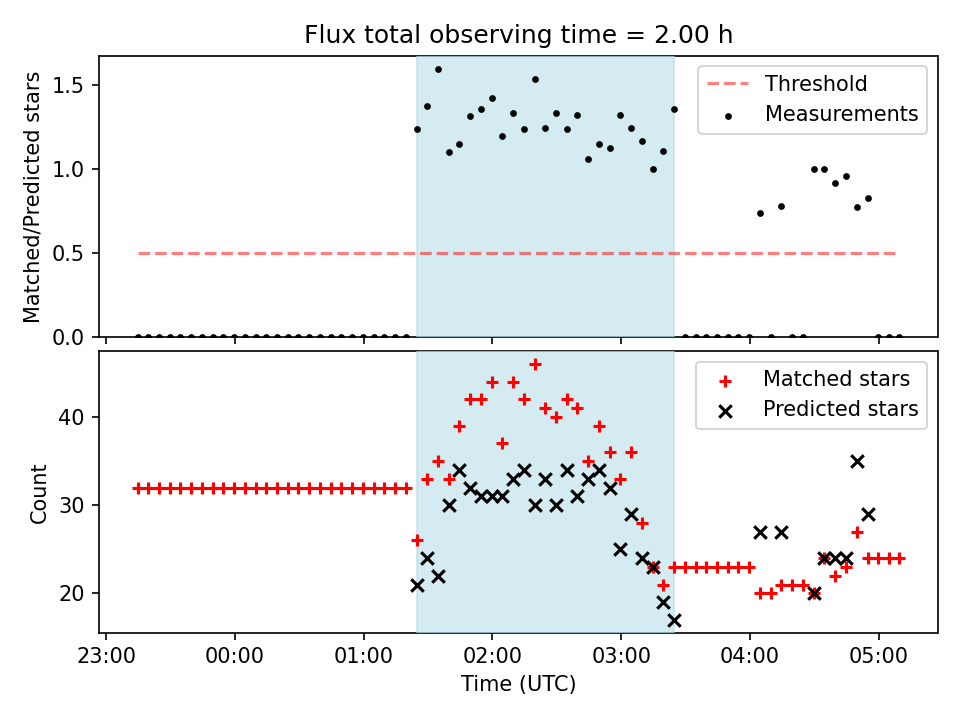 Flux total observing time = 2.00 h

Matched/Predicted stars

1.5
1.0
0.5
0.0

Threshold
Measurements

Count

40
30
20

Matched stars
Predicted stars

23:00
00:00
01:00
02:00
03:00
04:00
05:00

Time (UTC)